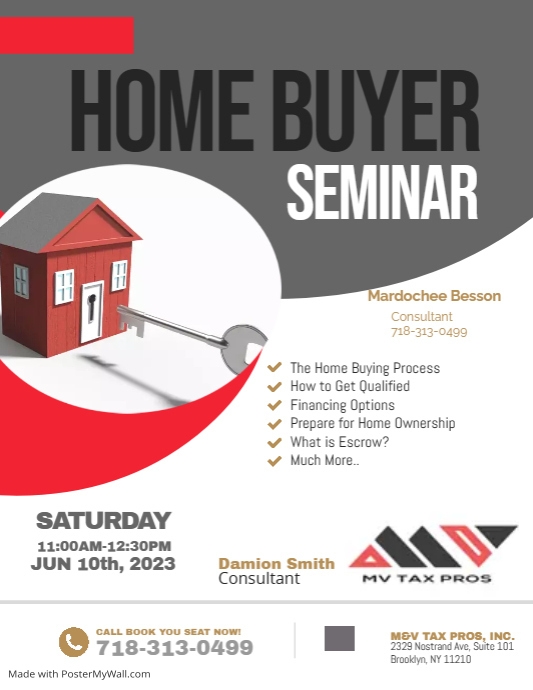 HOME BUYER
SEMINAR

Mardochee Besson
Consultant
718-313-0499

The Home Buying Process
How to Get Qualified
Financing Options
Prepare for Home Ownership
What is Escrow?
Much More..

SATURDAY
11:00AM-12:30PM
JUN 10th, 2023

Damion Smith
Consultant

MV TAX PROS

CALL BOOK YOU SEAT NOW!
718-313-0499

M&V TAX PROS, INC.
2329 Nostrand Ave, Suite 101
Brooklyn, NY 11210

Made with PosterMyWall.com